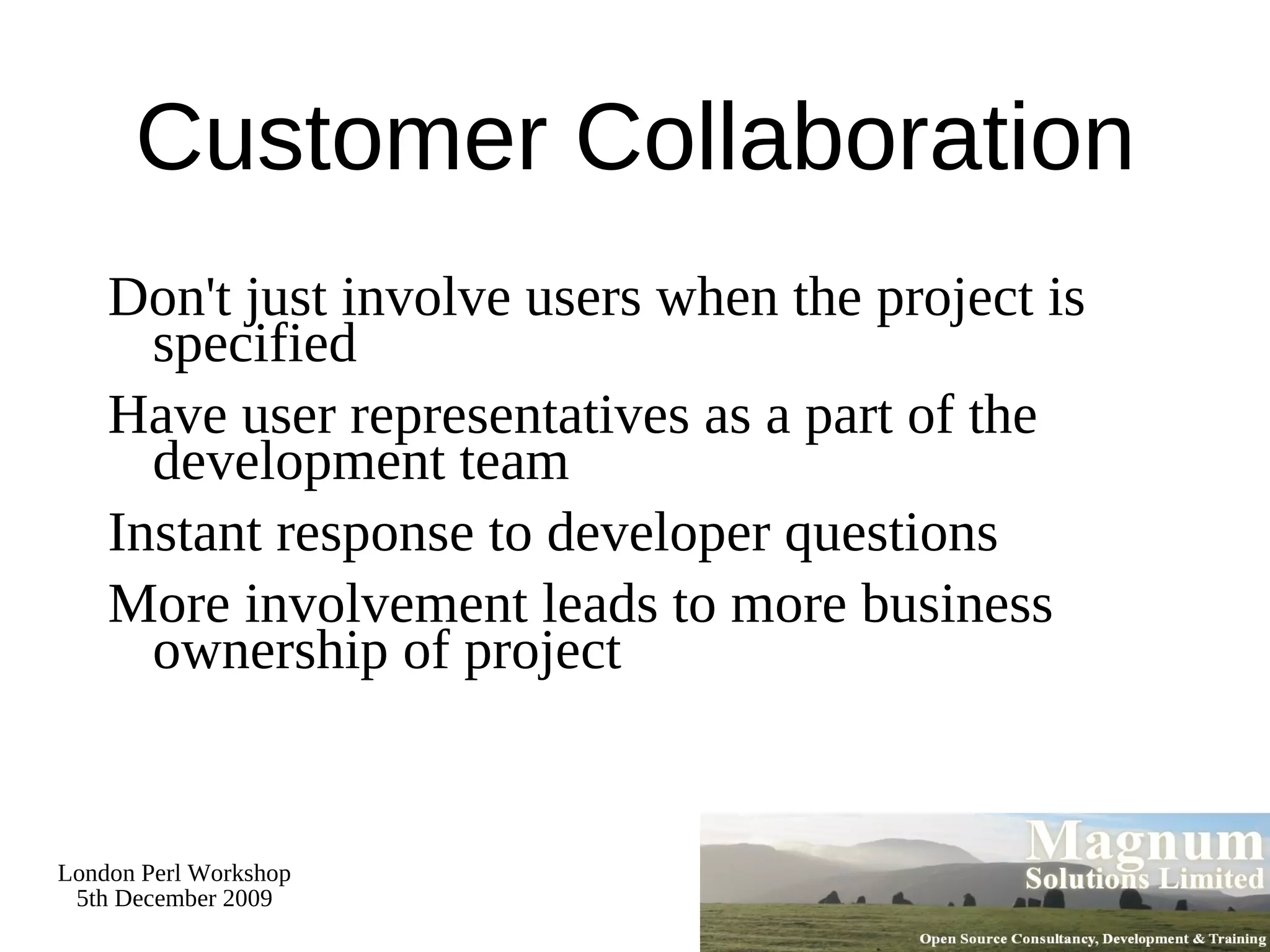 Customer Collaboration

Don't just involve users when the project is specified

Have user representatives as a part of the development team

Instant response to developer questions

More involvement leads to more business ownership of project

London Perl Workshop
5th December 2009

Magnum
Solutions Limited
Open Source Consultancy, Development & Training